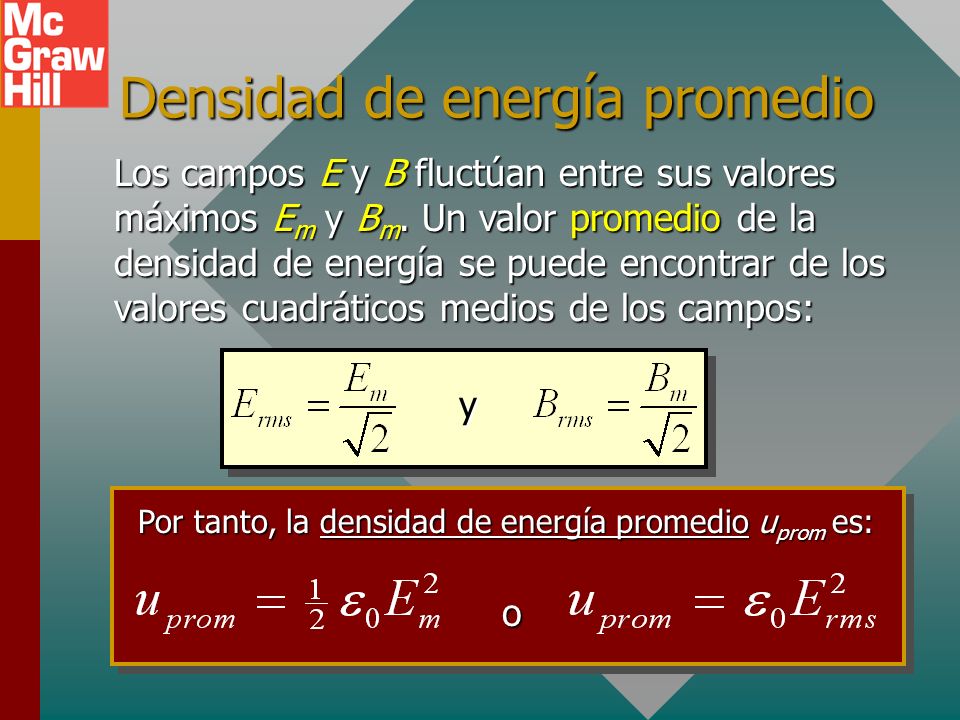 Mc Graw Hill

Densidad de energía promedio

Los campos $E$ y $B$ fluctúan entre sus valores máximos $E_m$ y $B_m$. Un valor promedio de la densidad de energía se puede encontrar de los valores cuadráticos medios de los campos:

$E_{rms} = \frac{E_m}{\sqrt{2}}$ y $B_{rms} = \frac{B_m}{\sqrt{2}}$

Por tanto, la densidad de energía promedio $u_{prom}$ es:

$u_{prom} = \frac{1}{2}\varepsilon_0 E_m^2$ o $u_{prom} = \varepsilon_0 E_{rms}^2$